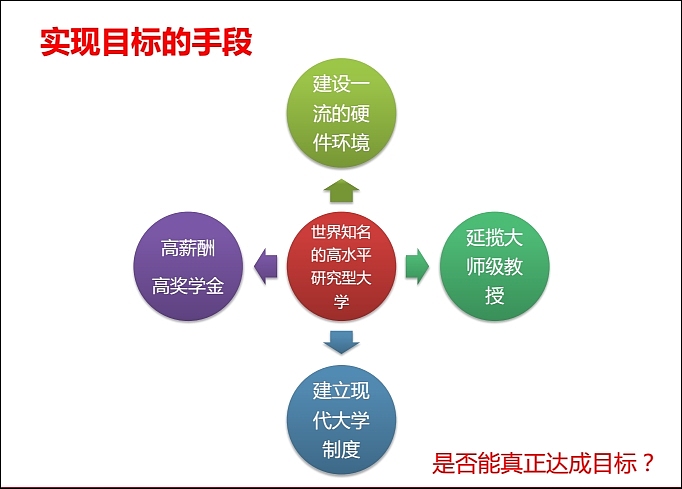 实现目标的手段

建设一流的硬件环境

高薪酬
高奖学金

世界知名的高水平研究型大学

延揽大师级教授

建立现代大学制度

是否能真正达成目标？